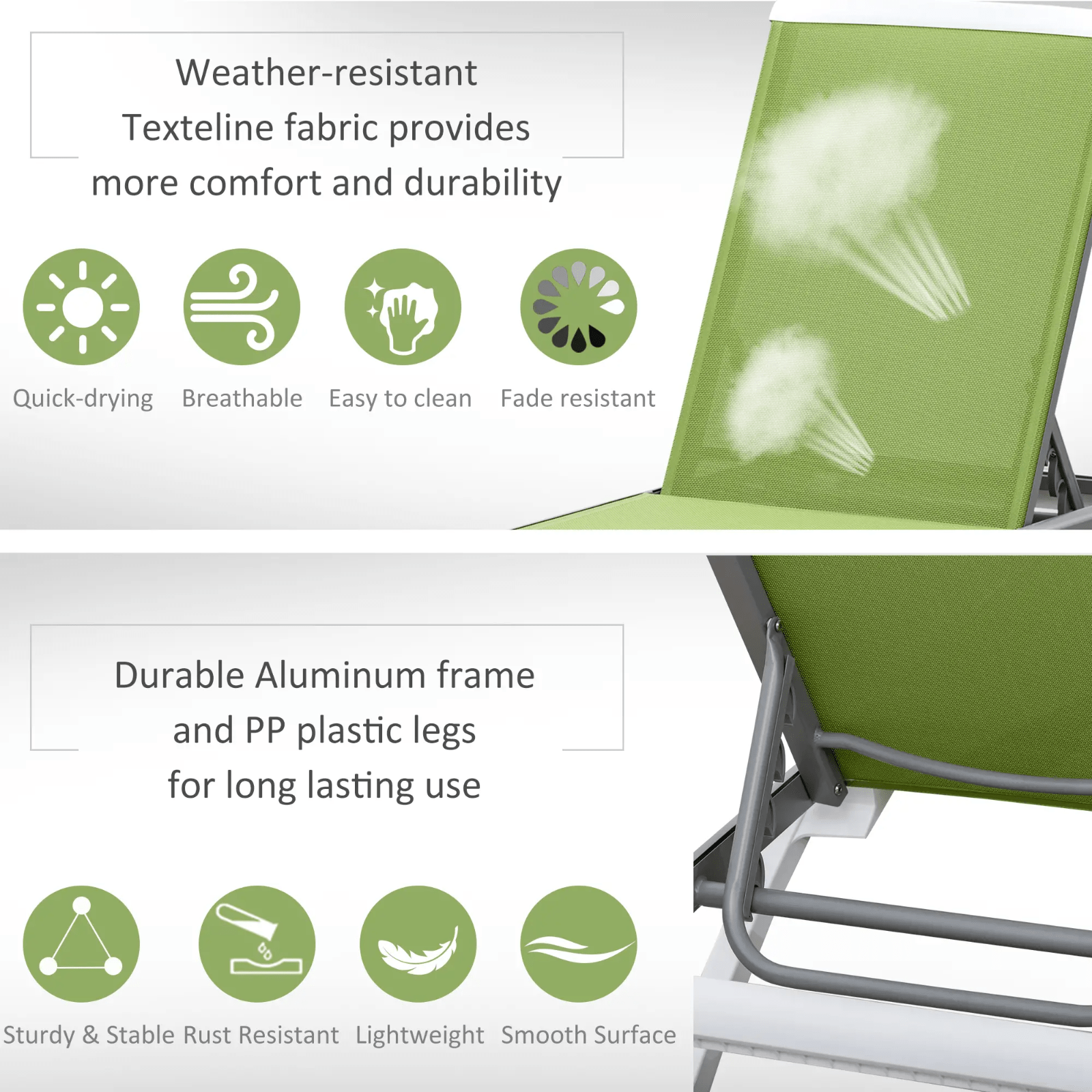 Weather-resistant
Texteline fabric provides
more comfort and durability

Quick-drying Breathable Easy to clean Fade resistant

Durable Aluminum frame
and PP plastic legs
for long lasting use

Sturdy & Stable Rust Resistant Lightweight Smooth Surface